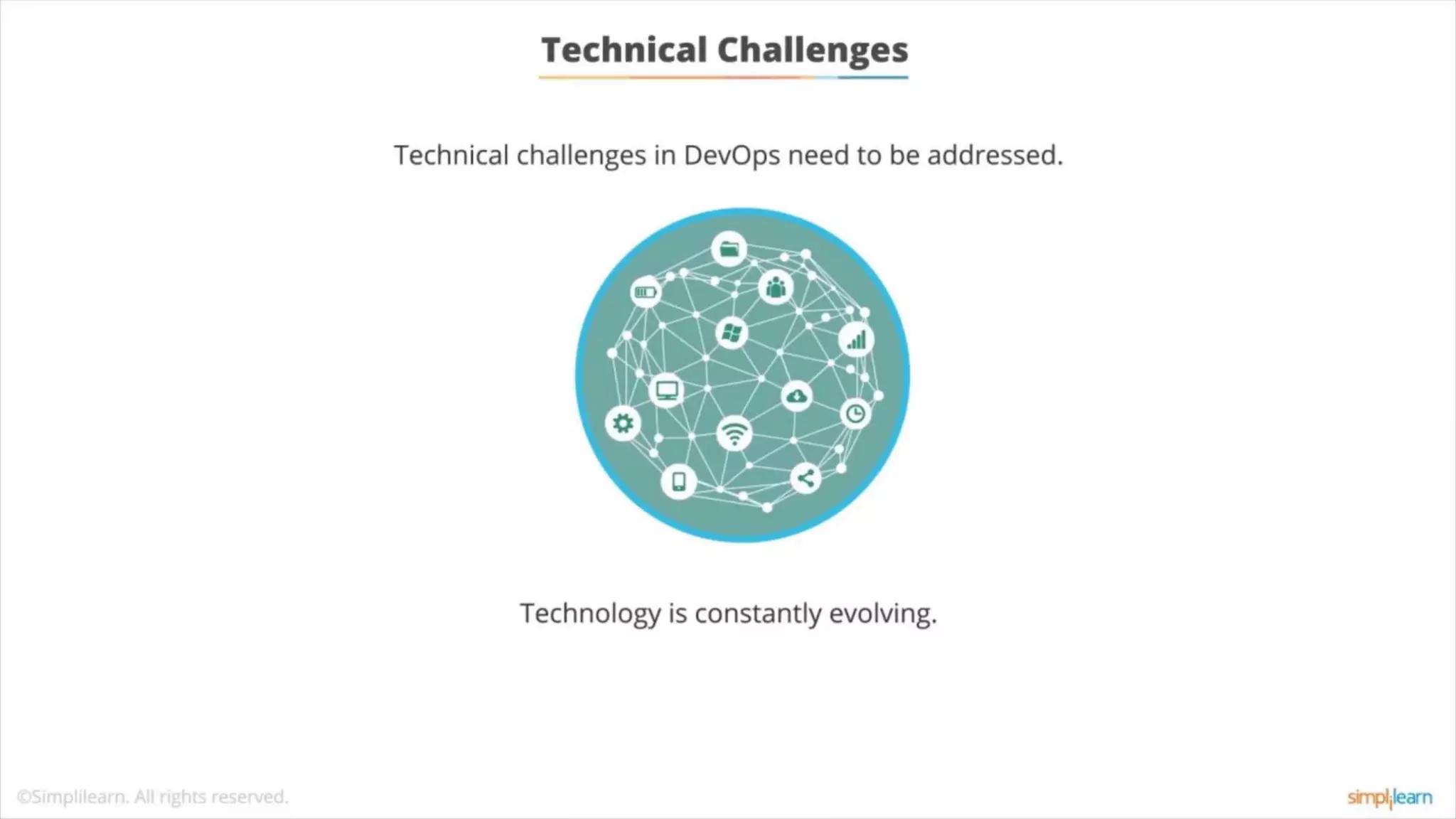 Technical Challenges

Technical challenges in DevOps need to be addressed.

Technology is constantly evolving.

©Simplilearn. All rights reserved.

simplilearn